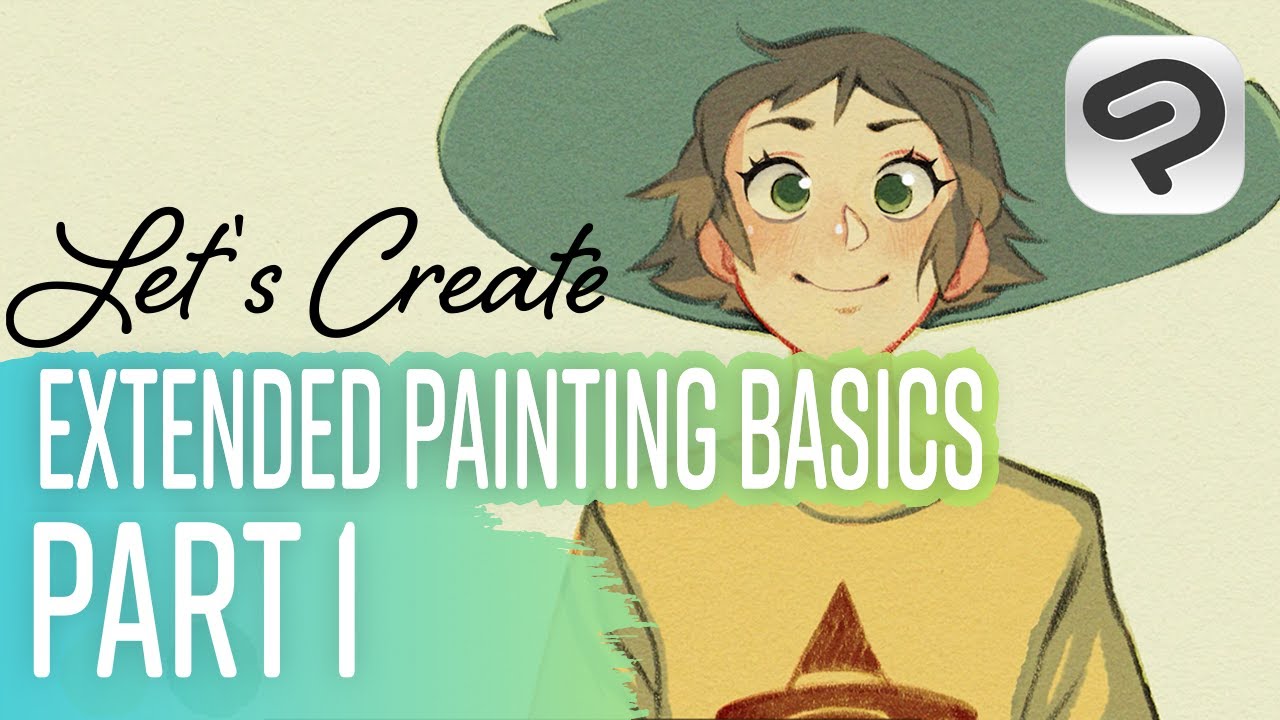 Let's Create
EXTENDED PAINTING BASICS
PART 1